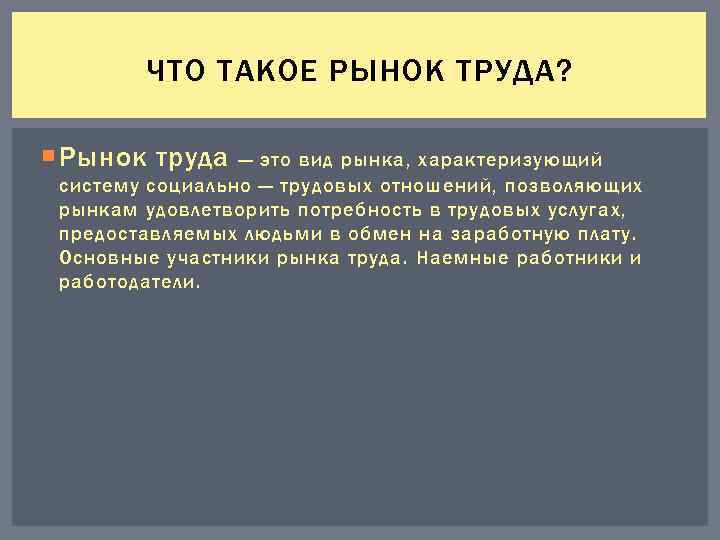 ЧТО ТАКОЕ РЫНОК ТРУДА?

Рынок труда — это вид рынка, характеризующий систему социально — трудовых отношений, позволяющих рынкам удовлетворить потребность в трудовых услугах, предоставляемых людьми в обмен на заработную плату. Основные участники рынка труда. Наемные работники и работодатели.